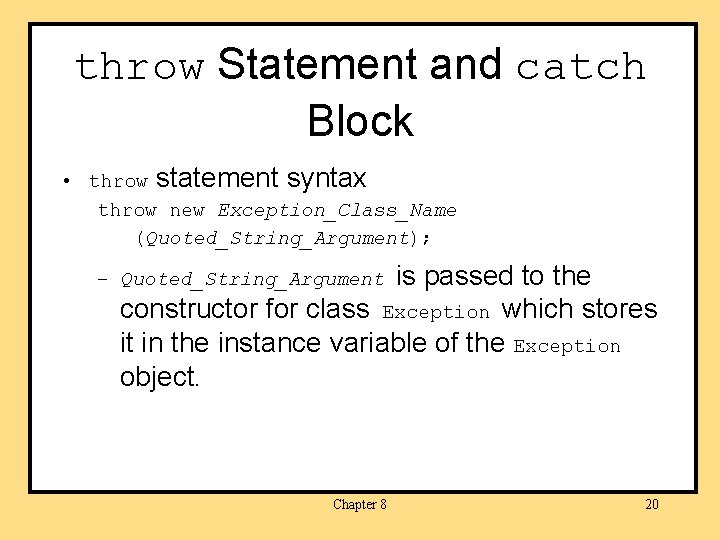 throw Statement and catch Block

• throw statement syntax

throw new Exception_Class_Name
(Quoted_String_Argument);

– Quoted_String_Argument is passed to the constructor for class Exception which stores it in the instance variable of the Exception object.

Chapter 8

20